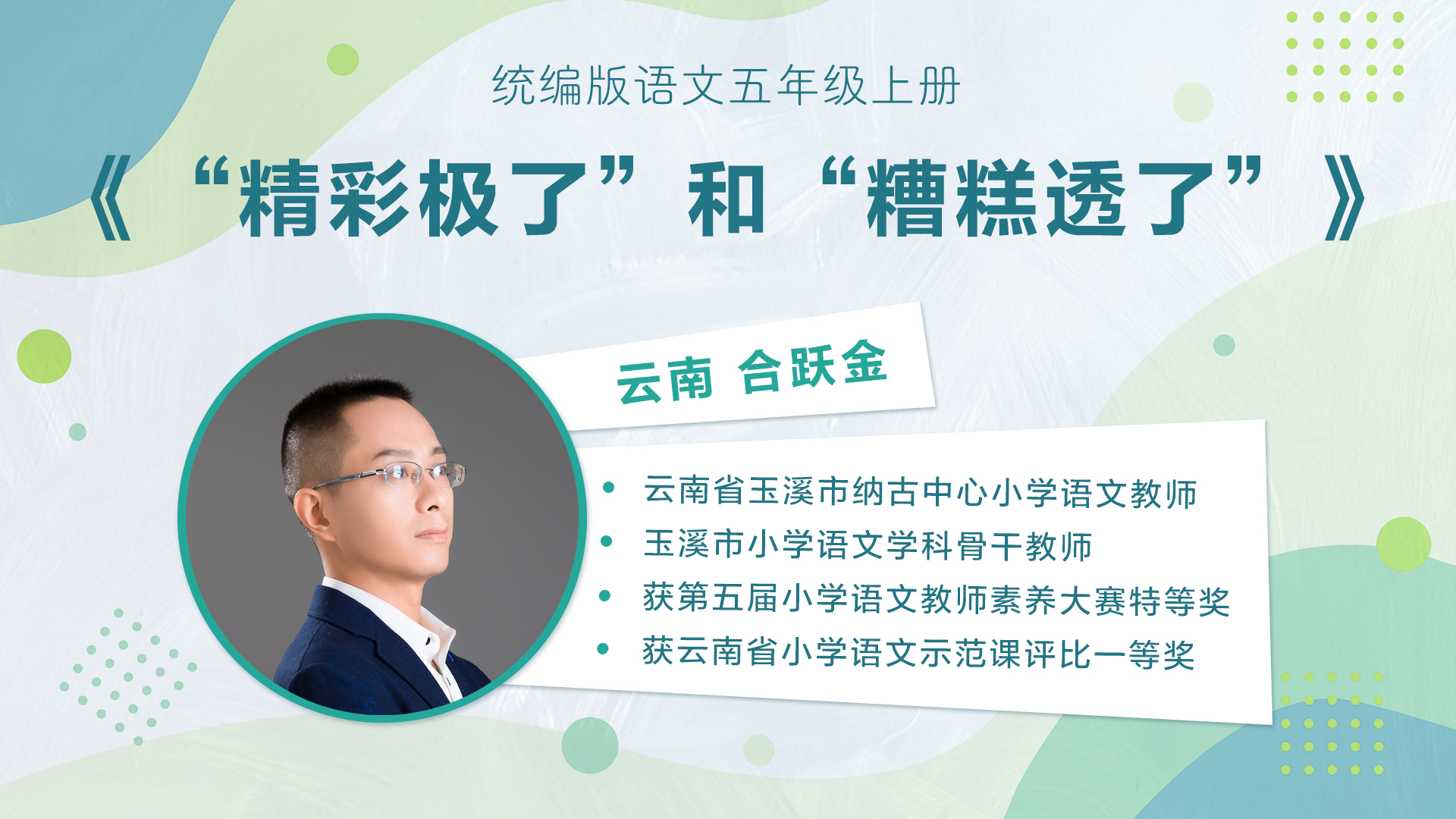 统编版语文五年级上册

《“精彩极了”和“糟糕透了”》

云南 合跃金

• 云南省玉溪市纳古中心小学语文教师
• 玉溪市小学语文学科骨干教师
• 获第五届小学语文教师素养大赛特等奖
• 获云南省小学语文示范课评比一等奖